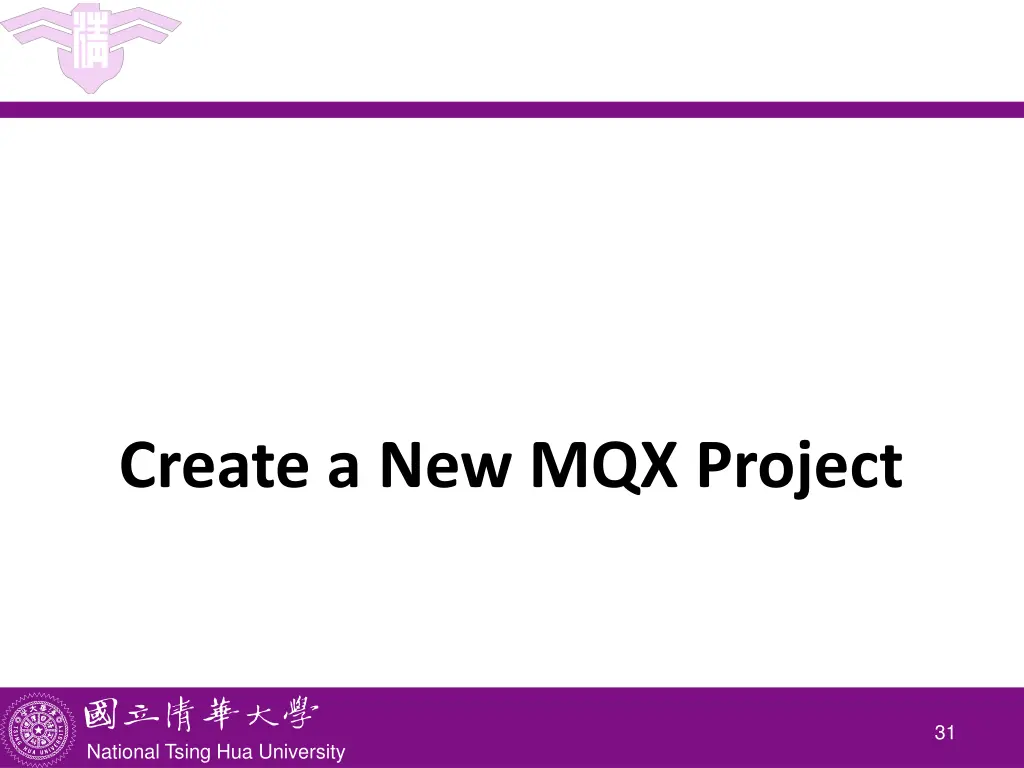 Create a New MQX Project

國立清華大學
National Tsing Hua University

31